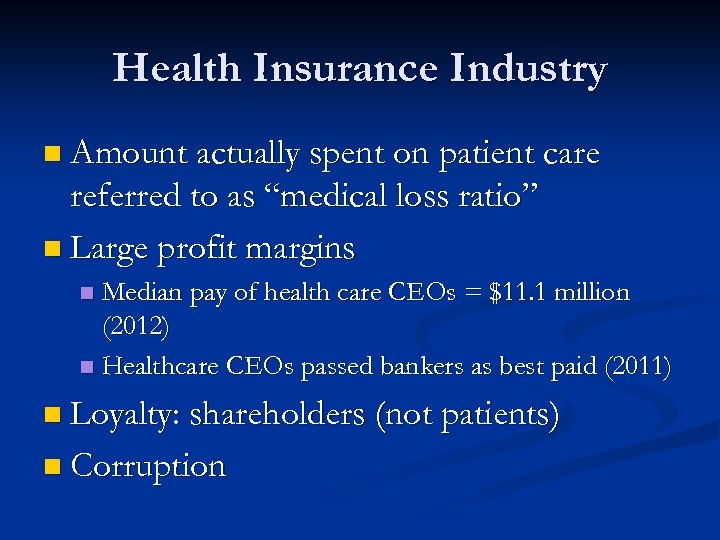 Health Insurance Industry

Amount actually spent on patient care referred to as “medical loss ratio”

Large profit margins

Median pay of health care CEOs = \$11.1 million (2012)

Healthcare CEOs passed bankers as best paid (2011)

Loyalty: shareholders (not patients)

Corruption